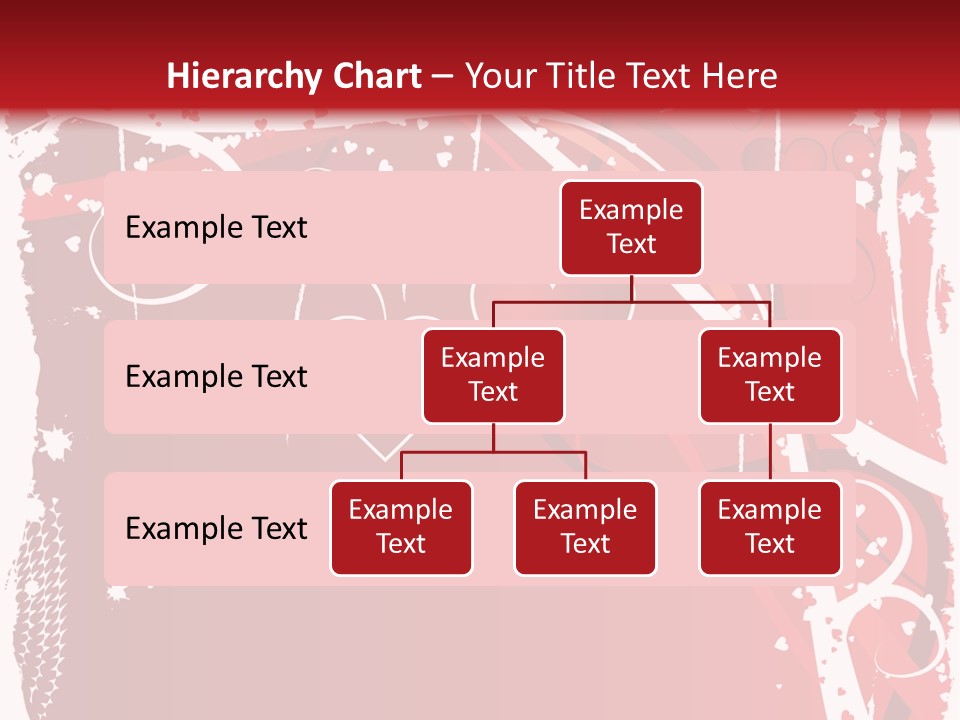 Hierarchy Chart – Your Title Text Here

Example Text

Example Text

Example Text

Example Text

Example Text

Example Text

Example Text

Example Text

Example Text